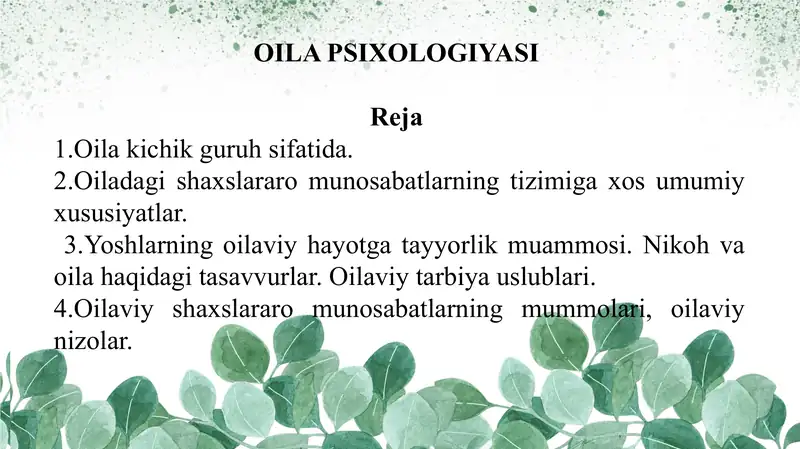 OILA PSIXOLOGIYASI

Reja

1.Oila kichik guruh sifatida.
2.Oiladagi shaxslararo munosabatlarning tizimiga xos umumiy xususiyatlar.
3.Yoshlarning oilaviy hayotga tayyorlik muammosi. Nikoh va oila haqidagi tasavvurlar. Oilaviy tarbiya uslublari.
4.Oilaviy shaxslararo munosabatlarning mummolari, oilaviy nizolar.